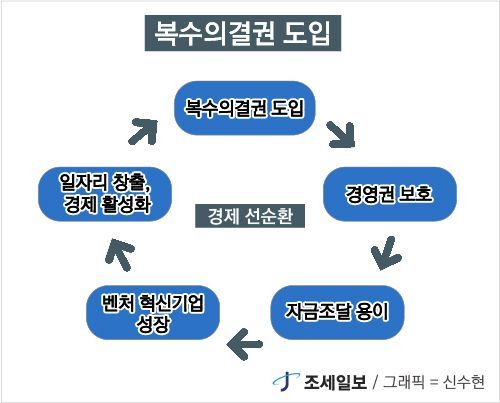 복수의결권 도입

복수의결권 도입

경영권 보호

자금조달 용이

벤처 혁신기업 성장

일자리 창출, 경제 활성화

경제 선순환

조세일보 / 그래픽 = 신수현